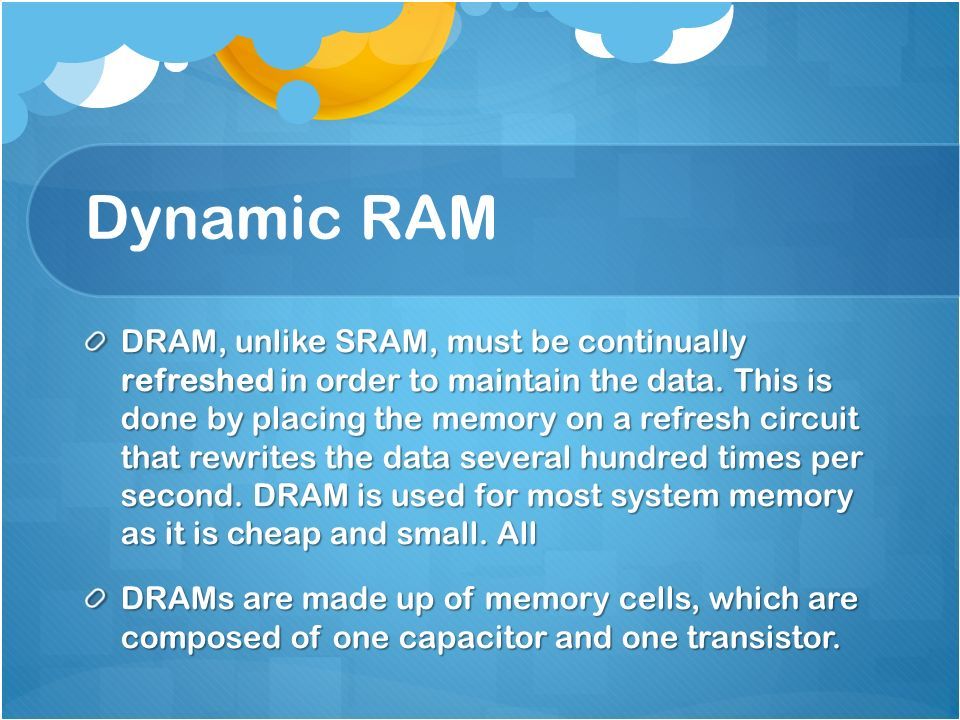 Dynamic RAM

DRAM, unlike SRAM, must be continually refreshed in order to maintain the data. This is done by placing the memory on a refresh circuit that rewrites the data several hundred times per second. DRAM is used for most system memory as it is cheap and small. All

DRAMs are made up of memory cells, which are composed of one capacitor and one transistor.